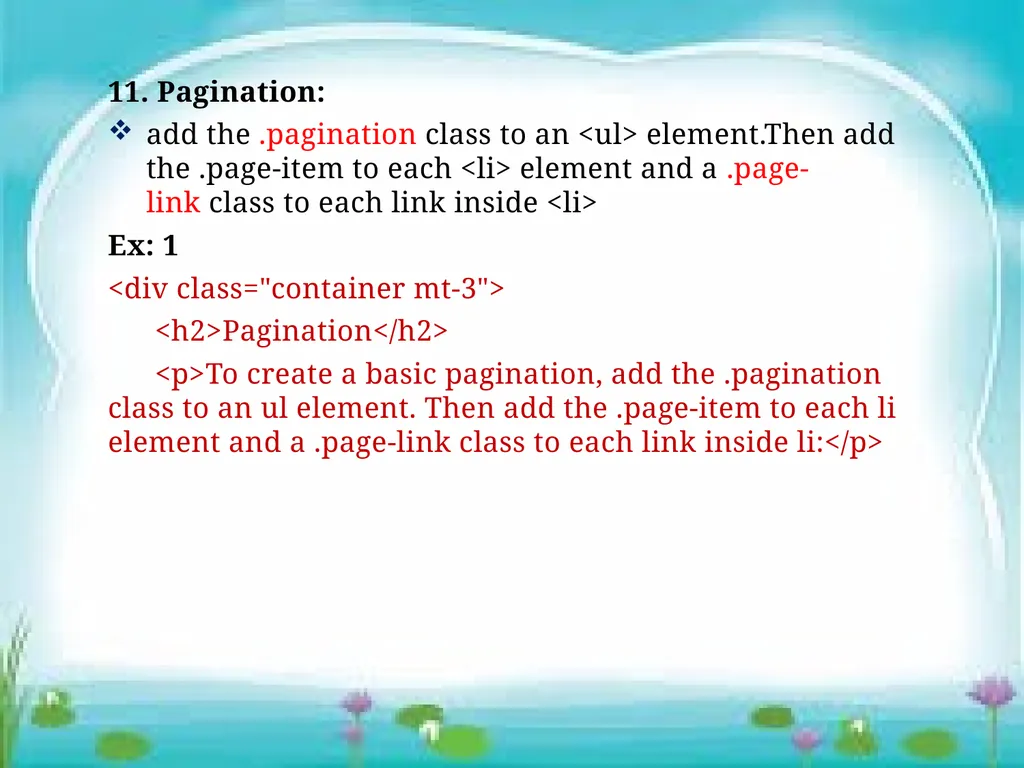 11. Pagination:

❖ add the .pagination class to an <ul> element.Then add the .page-item to each <li> element and a .page-link class to each link inside <li>

Ex: 1

<div class="container mt-3">

<h2>Pagination</h2>

<p>To create a basic pagination, add the .pagination class to an ul element. Then add the .page-item to each li element and a .page-link class to each link inside li:</p>